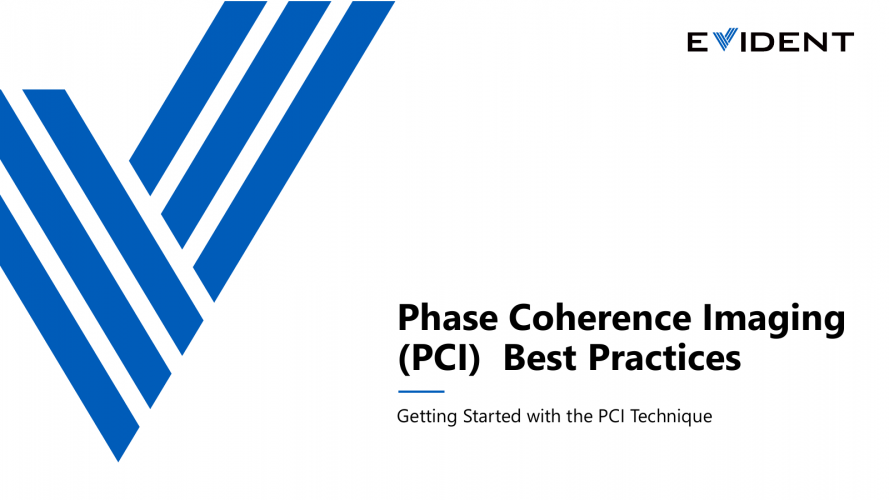 EVIDENT

Phase Coherence Imaging (PCI) Best Practices

Getting Started with the PCI Technique